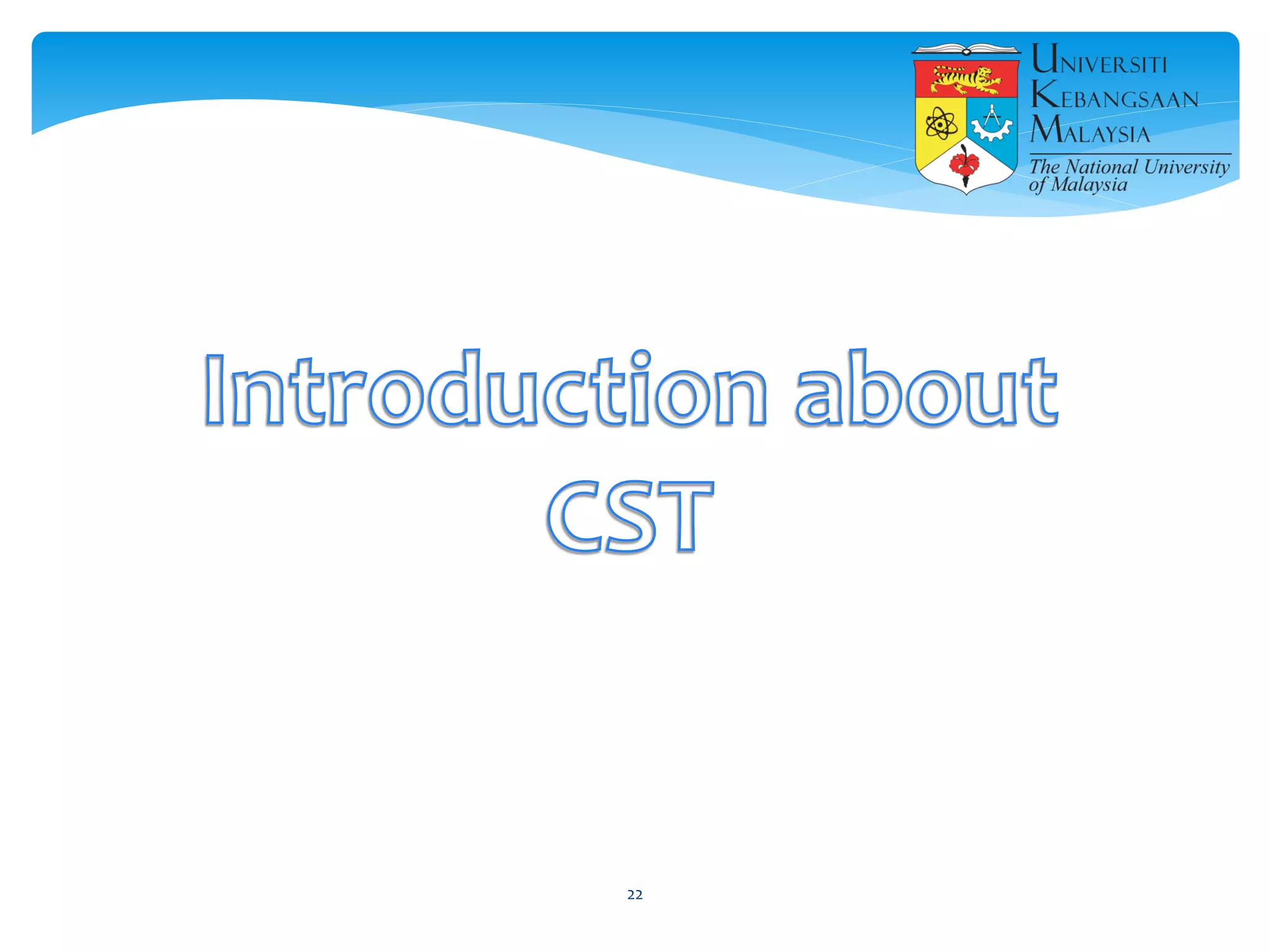 UNIVERSITI
KEBANGSAAN
MALAYSIA
The National University of Malaysia

Introduction about CST

22